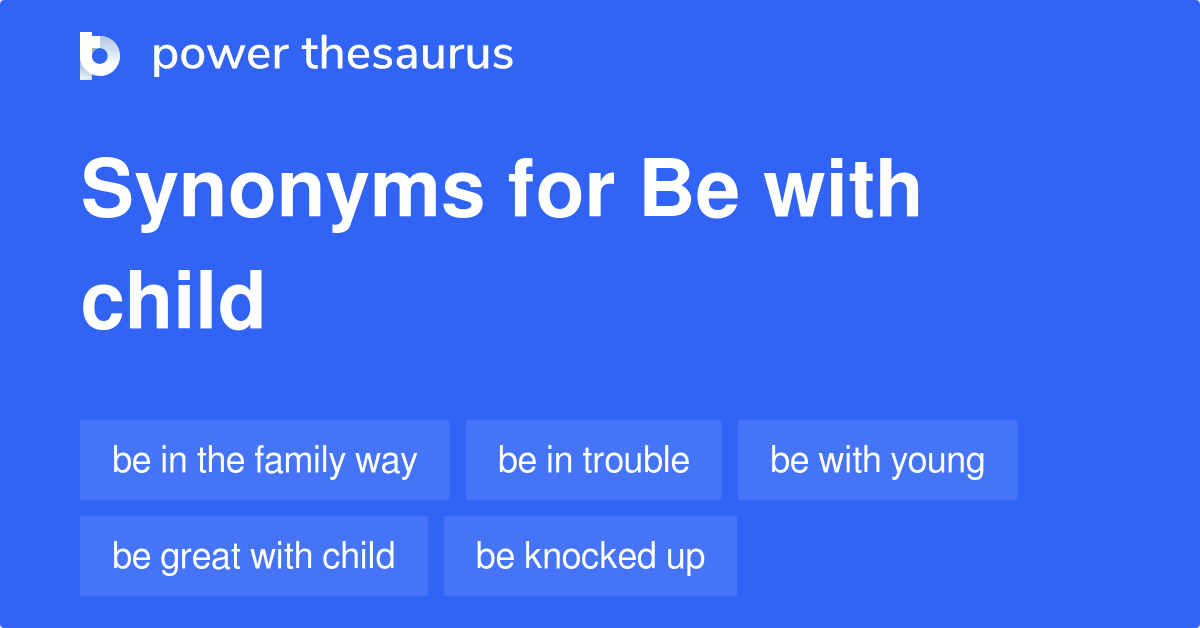 power thesaurus

Synonyms for Be with child

be in the family way
be in trouble
be with young
be great with child
be knocked up